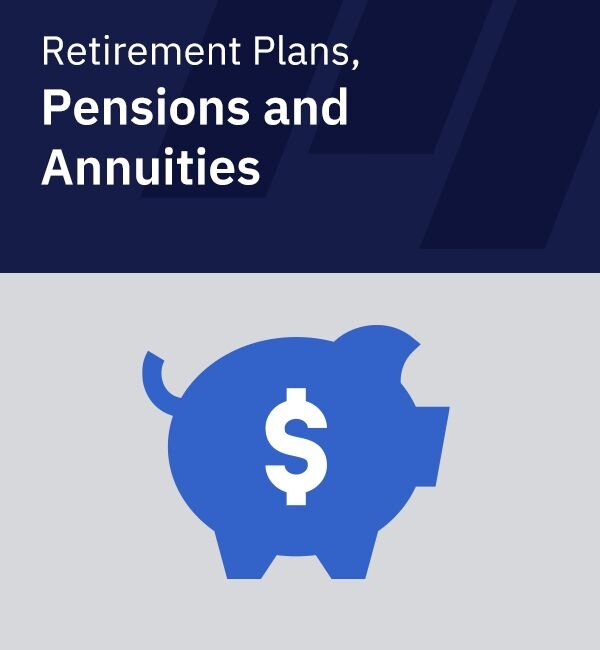 Retirement Plans,
Pensions and Annuities

$